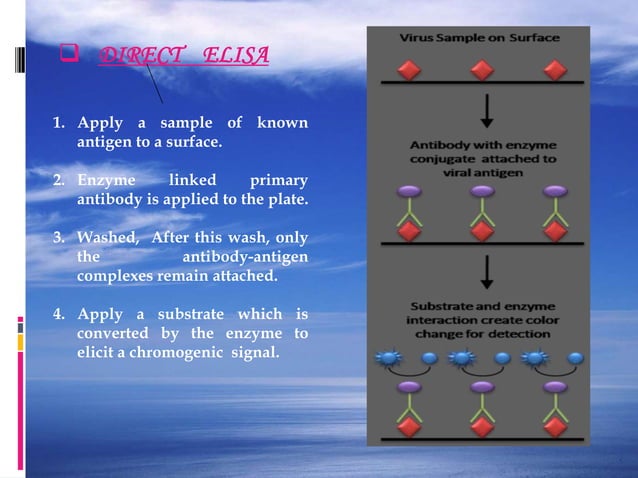 DIRECT ELISA

1. Apply a sample of known antigen to a surface.

2. Enzyme linked primary antibody is applied to the plate.

3. Washed, After this wash, only the antibody-antigen complexes remain attached.

4. Apply a substrate which is converted by the enzyme to elicit a chromogenic signal.

Virus Sample on Surface

Antibody with enzyme conjugate attached to viral antigen

Substrate and enzyme interaction create color change for detection